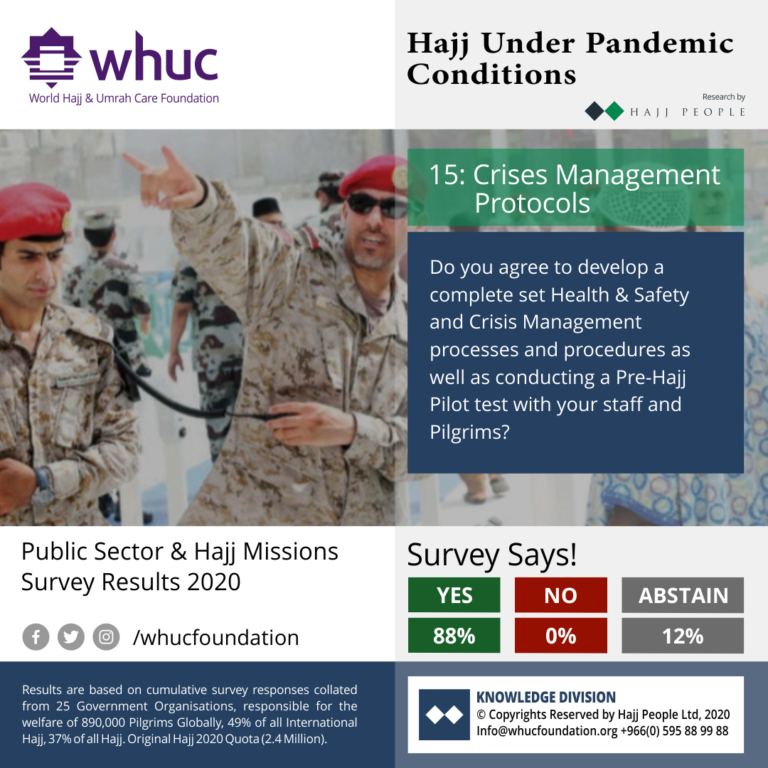 whuc
World Hajj & Umrah Care Foundation

Hajj Under Pandemic Conditions

Research by
HAJJ PEOPLE

15: Crises Management Protocols

Do you agree to develop a complete set Health & Safety and Crisis Management processes and procedures as well as conducting a Pre-Hajj Pilot test with your staff and Pilgrims?

Public Sector & Hajj Missions Survey Results 2020

/whucfoundation

Survey Says!

| YES | NO | ABSTAIN |
|---|---|---|
| 88% | 0% | 12% |

Results are based on cumulative survey responses collated from 25 Government Organisations, responsible for the welfare of 890,000 Pilgrims Globally, 49% of all International Hajj, 37% of all Hajj. Original Hajj 2020 Quota (2.4 Million).

KNOWLEDGE DIVISION
© Copyrights Reserved by Hajj People Ltd, 2020
Info@whucfoundation.org +966(0) 595 88 99 88